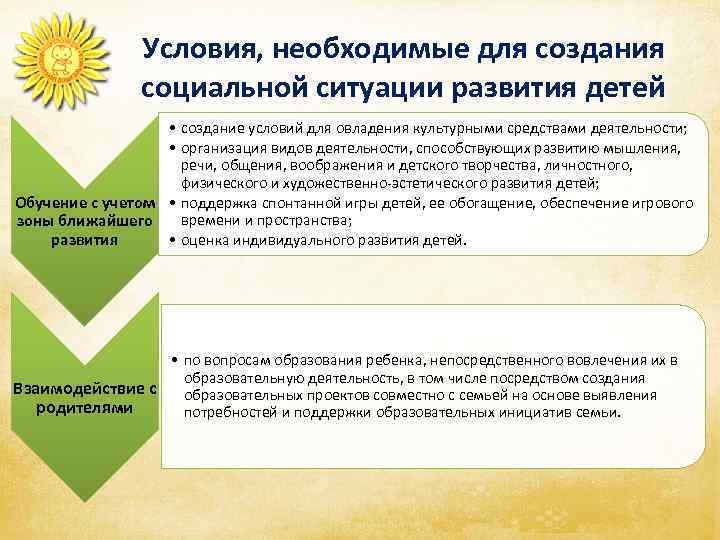 Условия, необходимые для создания социальной ситуации развития детей

Обучение с учетом зоны ближайшего развития

• создание условий для овладения культурными средствами деятельности;
• организация видов деятельности, способствующих развитию мышления, речи, общения, воображения и детского творчества, личностного, физического и художественно-эстетического развития детей;
• поддержка спонтанной игры детей, ее обогащение, обеспечение игрового времени и пространства;
• оценка индивидуального развития детей.

Взаимодействие с родителями

• по вопросам образования ребенка, непосредственного вовлечения их в образовательную деятельность, в том числе посредством создания образовательных проектов совместно с семьей на основе выявления потребностей и поддержки образовательных инициатив семьи.